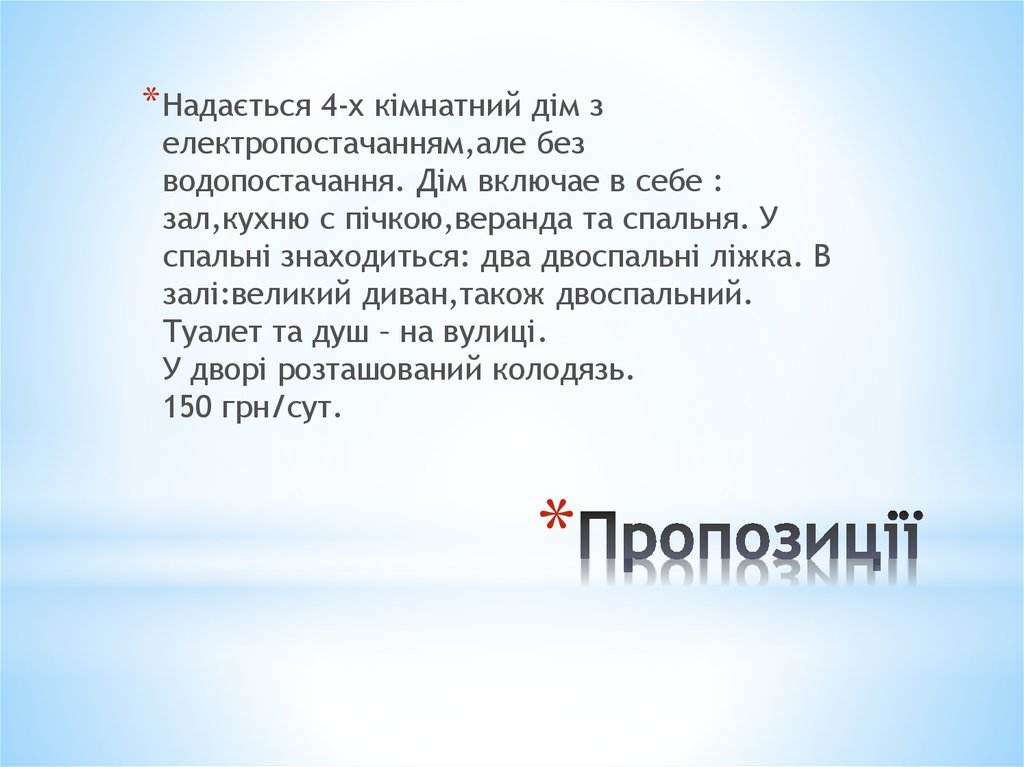 *Надається 4-х кімнатний дім з електропостачанням,але без водопостачання. Дім включае в себе : зал,кухню с пічкою,веранда та спальня. У спальні знаходиться: два двоспальні ліжка. В залі:великий диван,також двоспальний.
Туалет та душ – на вулиці.
У дворі розташований колодязь.
150 грн/сут.

*Пропозиції